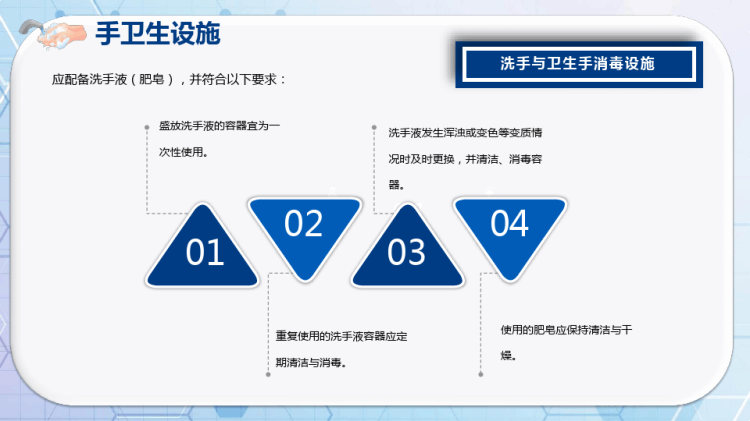 手卫生设施

洗手与卫生手消毒设施

应配备洗手液（肥皂），并符合以下要求：

盛放洗手液的容器宜为一次性使用。

洗手液发生浑浊或变色等变质情况时及时更换，并清洁、消毒容器。

01

02

03

04

重复使用的洗手液容器应定期清洁与消毒。

使用的肥皂应保持清洁与干燥。